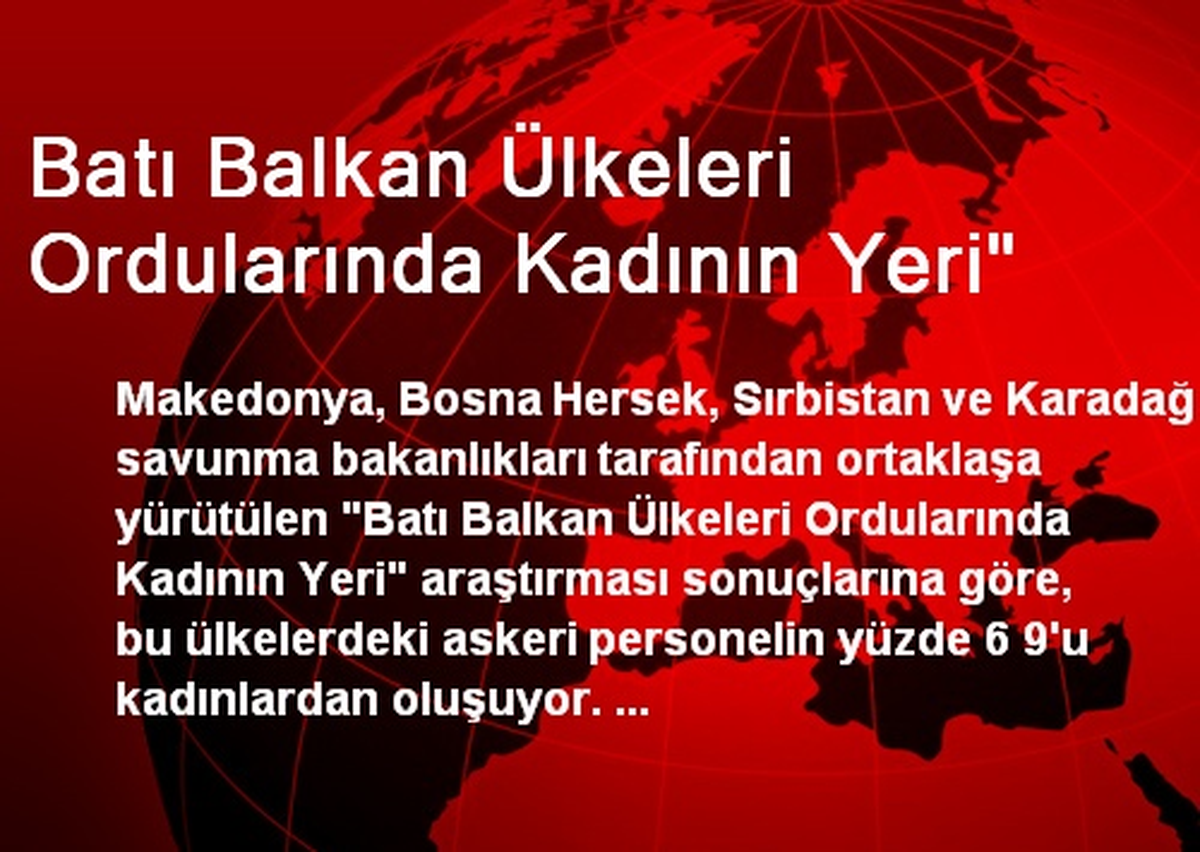 Batı Balkan Ülkeleri Ordularında Kadının Yeri"

Makedonya, Bosna Hersek, Sırbistan ve Karadağ savunma bakanlıkları tarafından ortaklaşa yürütülen "Batı Balkan Ülkeleri Ordularında Kadının Yeri" araştırması sonuçlarına göre, bu ülkelerdeki askeri personelin yüzde 6 9'u kadınlardan oluşuyor. ...